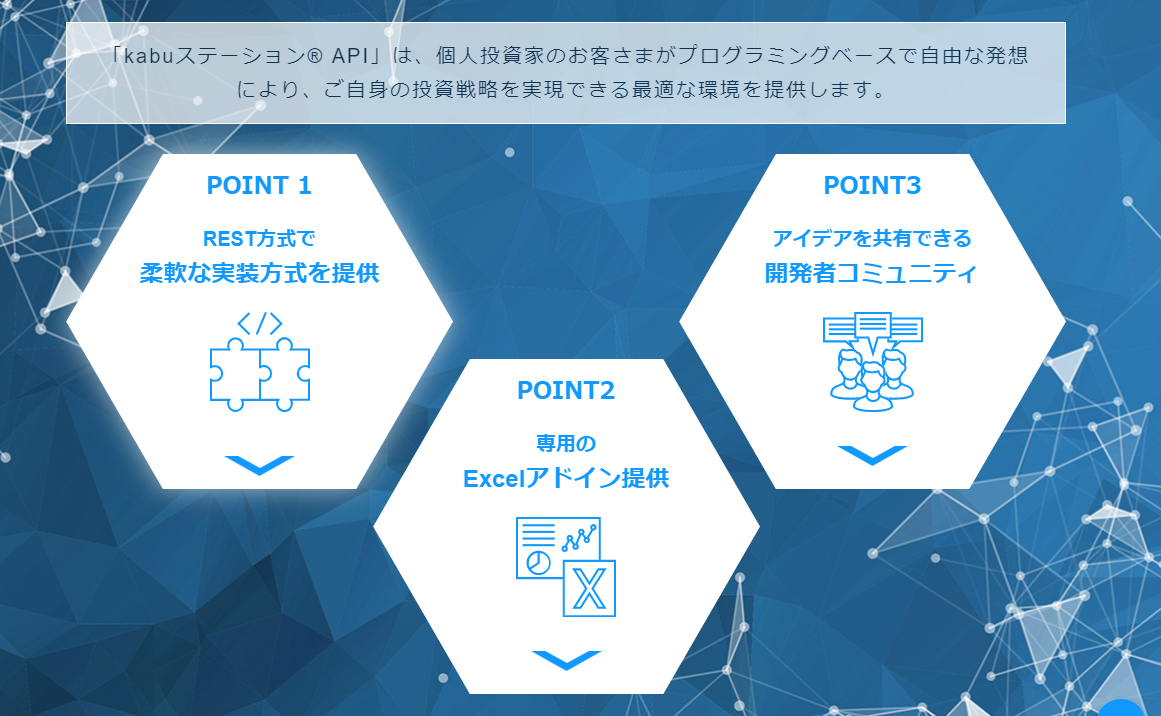 「kabuステーション® API」は、個人投資家のお客さまがプログラミングベースで自由な発想により、ご自身の投資戦略を実現できる最適な環境を提供します。

POINT 1

REST方式で
柔軟な実装方式を提供

</>

POINT2

専用の
Excelアドイン提供

X

POINT3

アイデアを共有できる
開発者コミュニティ